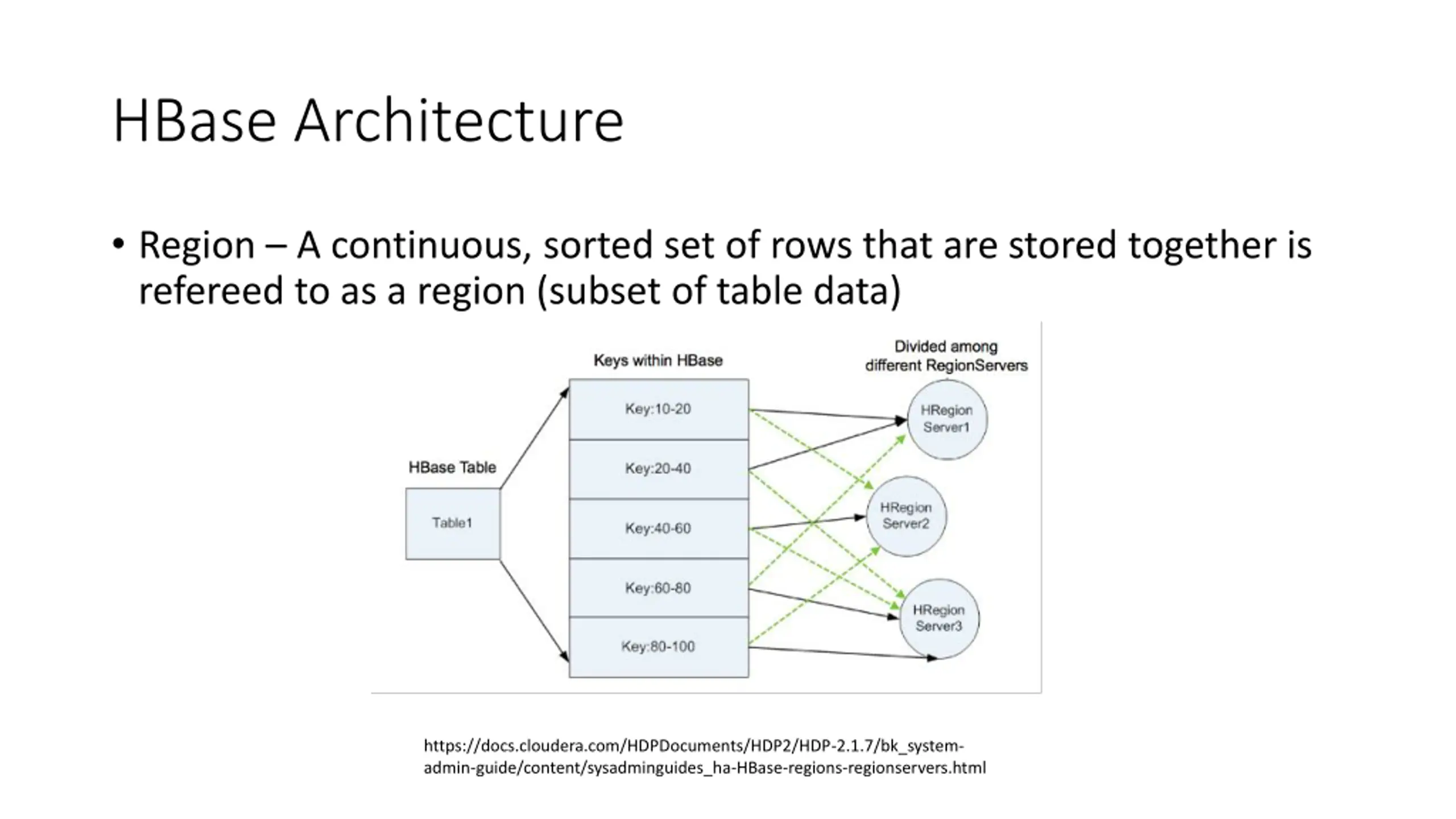 HBase Architecture

• Region – A continuous, sorted set of rows that are stored together is refereed to as a region (subset of table data)

HBase Table

Table1

Keys within HBase

Key:10-20

Key:20-40

Key:40-60

Key:60-80

Key:80-100

Divided among different RegionServers

HRegion Server1

HRegion Server2

HRegion Server3

https://docs.cloudera.com/HDPDocuments/HDP2/HDP-2.1.7/bk_system-admin-guide/content/sysadminguides_ha-HBase-regions-regionservers.html